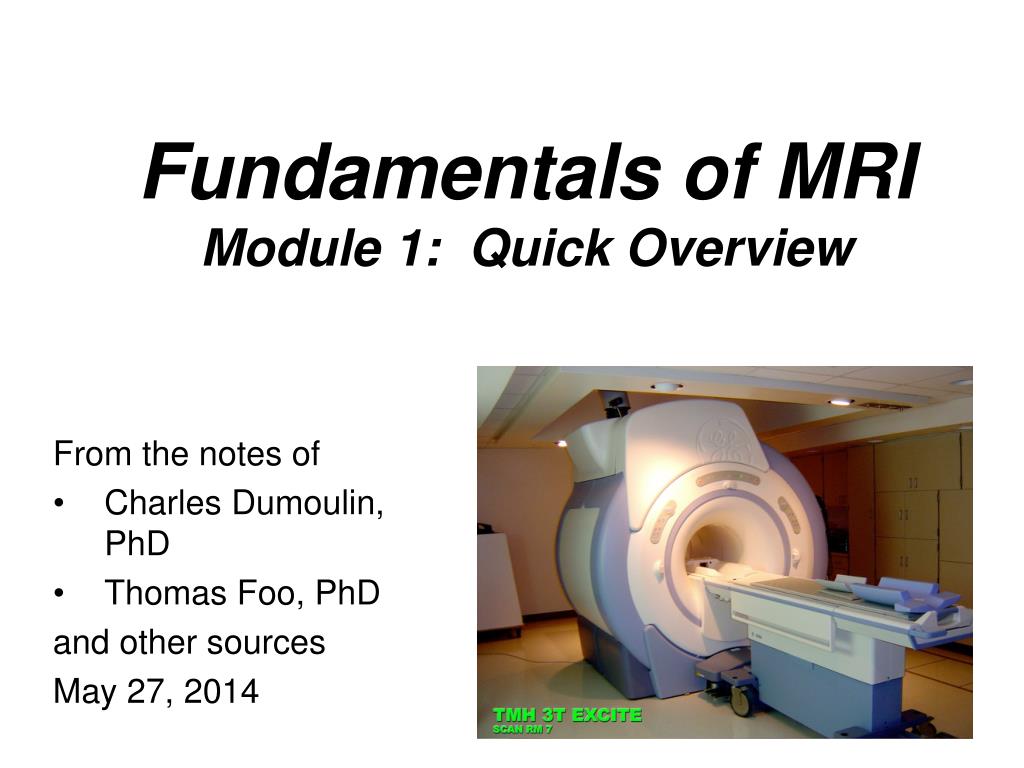 Fundamentals of MRI
Module 1: Quick Overview

From the notes of
• Charles Dumoulin, PhD
• Thomas Foo, PhD
and other sources
May 27, 2014

TMH 3T EXCITE
SCAN RM 7